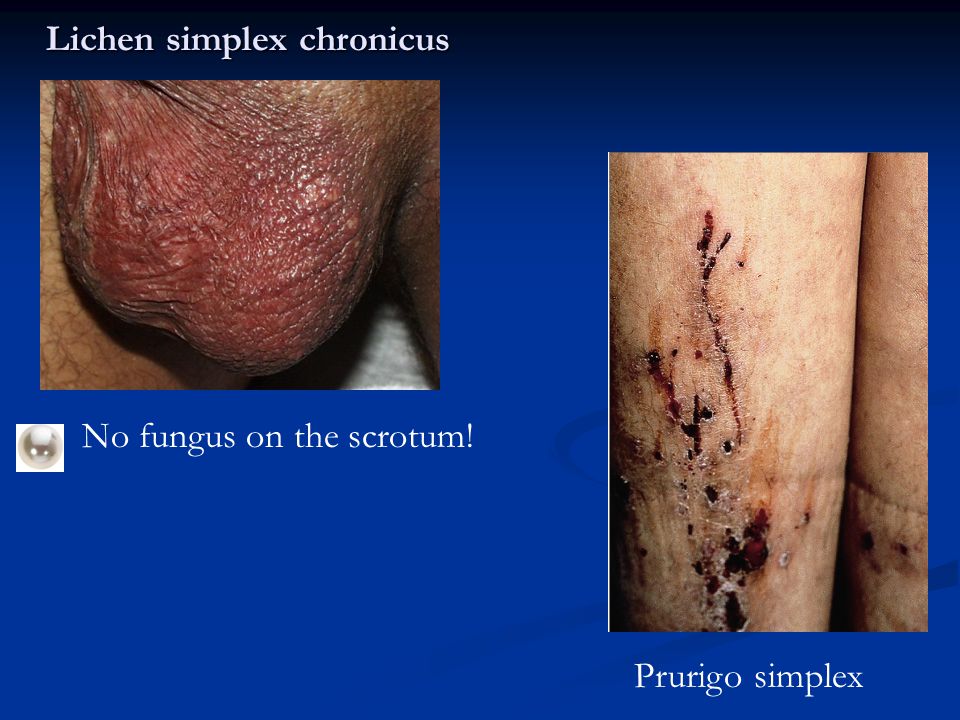 Lichen simplex chronicus

No fungus on the scrotum!

Prurigo simplex